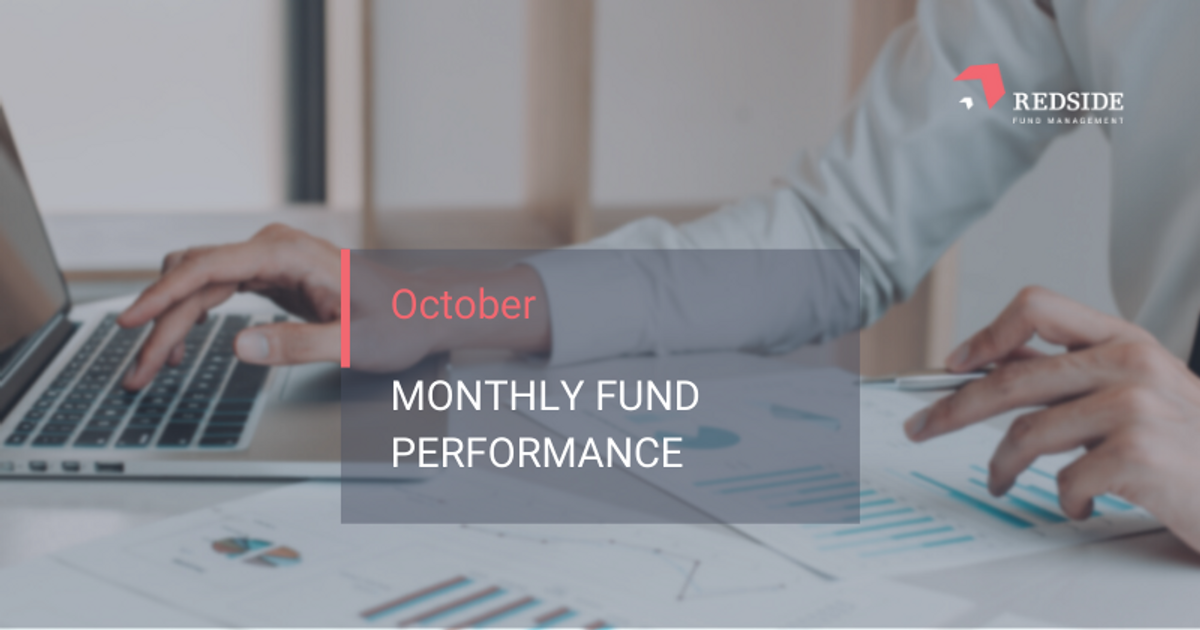 REDSIDE
FUND MANAGEMENT

October

MONTHLY FUND PERFORMANCE